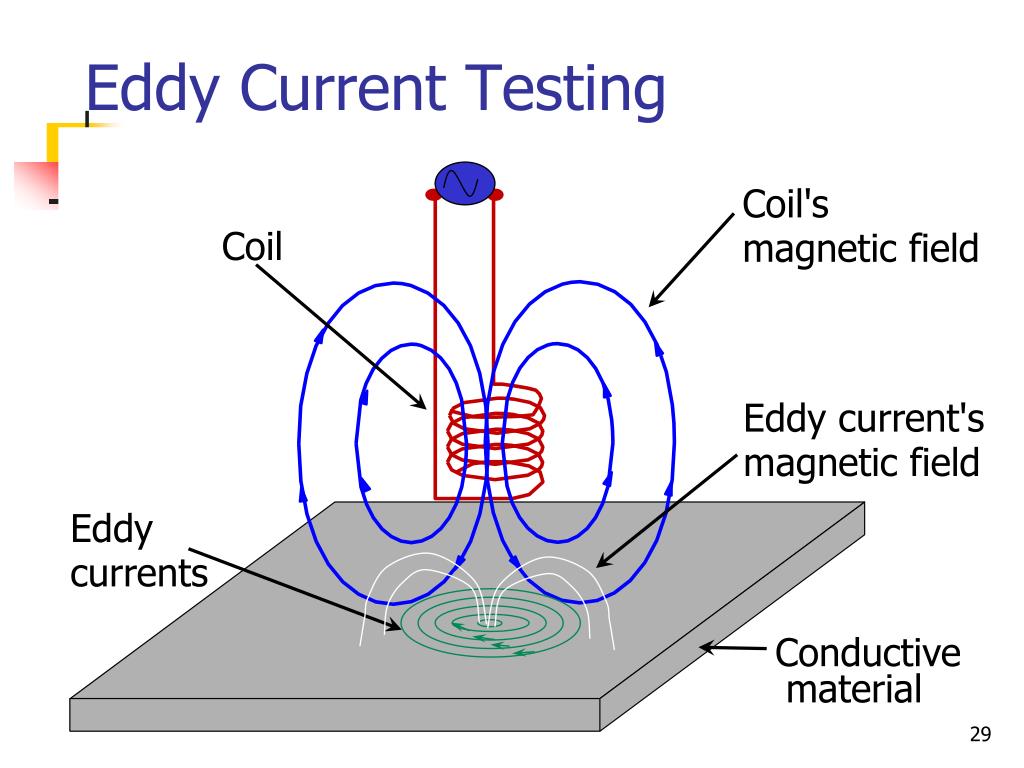 Eddy Current Testing

Coil

Coil's magnetic field

Eddy current's magnetic field

Eddy currents

Conductive material

29